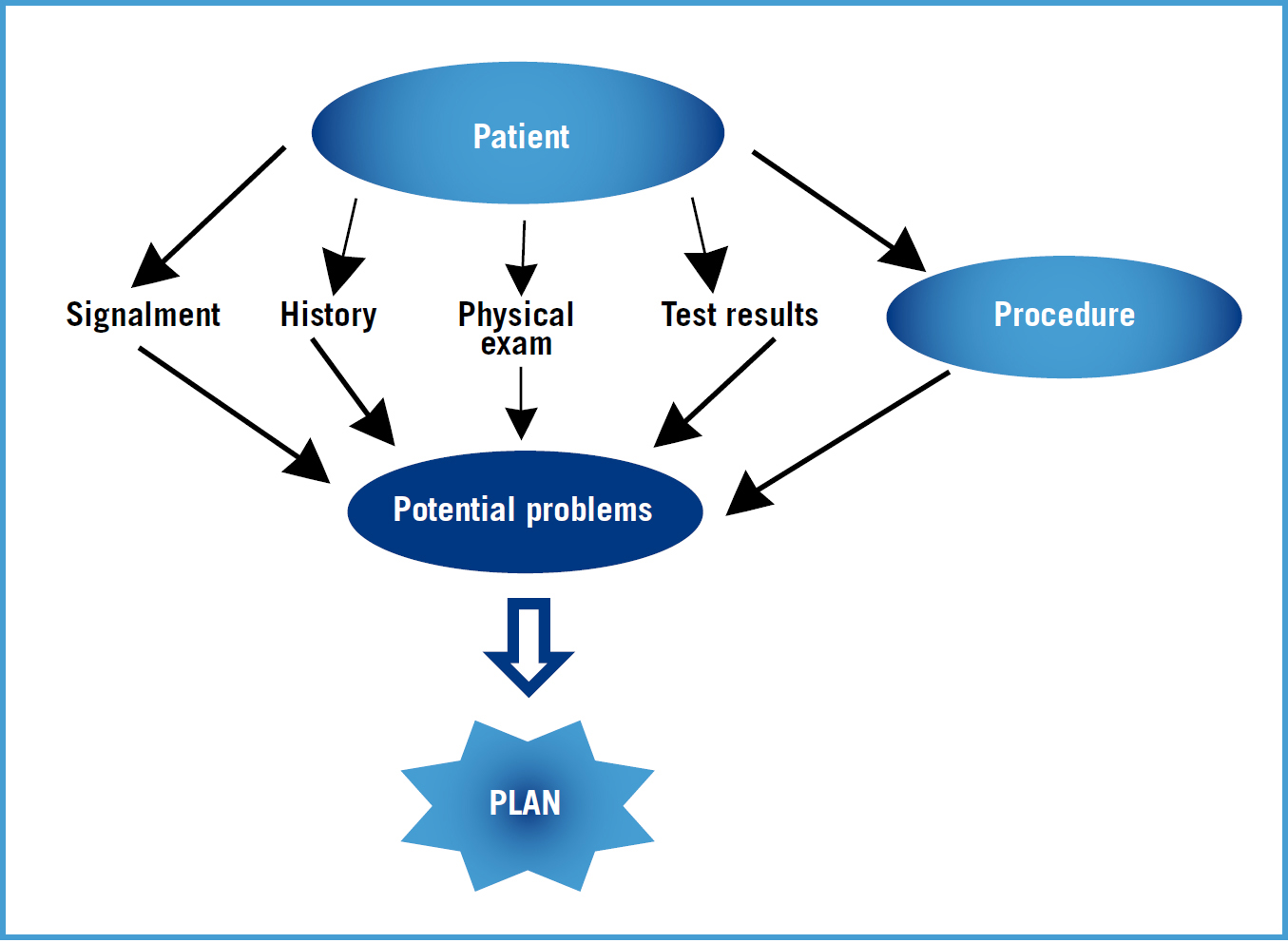 Patient

Signalment

History

Physical exam

Test results

Procedure

Potential problems

PLAN